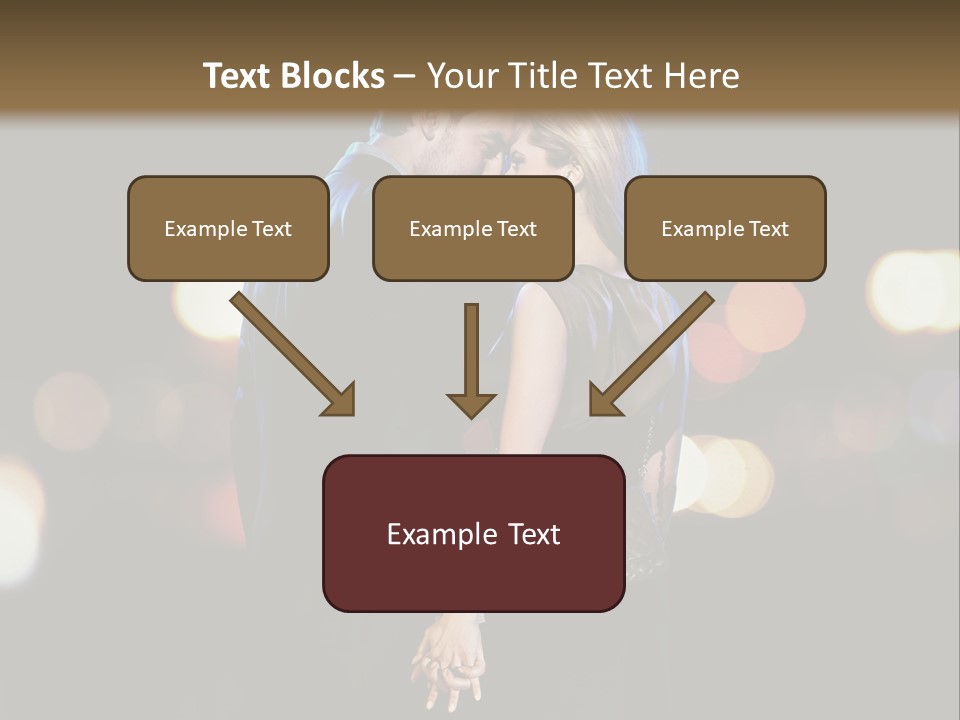 Text Blocks – Your Title Text Here

Example Text

Example Text

Example Text

Example Text